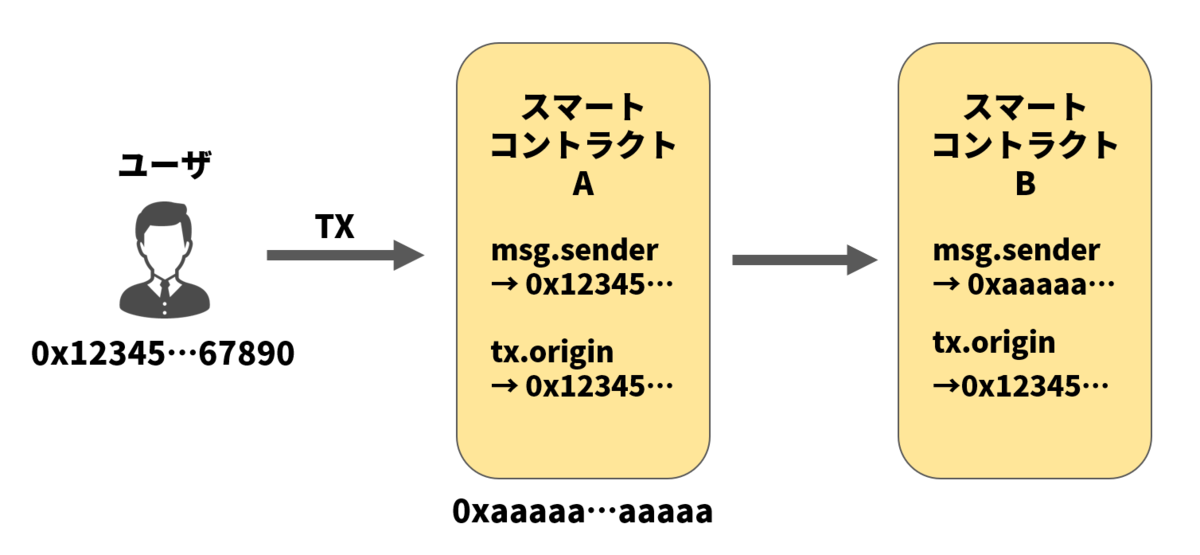 ユーザ

0x12345…67890

TX

スマート
コントラクト
A

msg.sender
→ 0x12345…

tx.origin
→ 0x12345…

0xaaaaa…aaaaa

スマート
コントラクト
B

msg.sender
→ 0xaaaaa…

tx.origin
→0x12345…